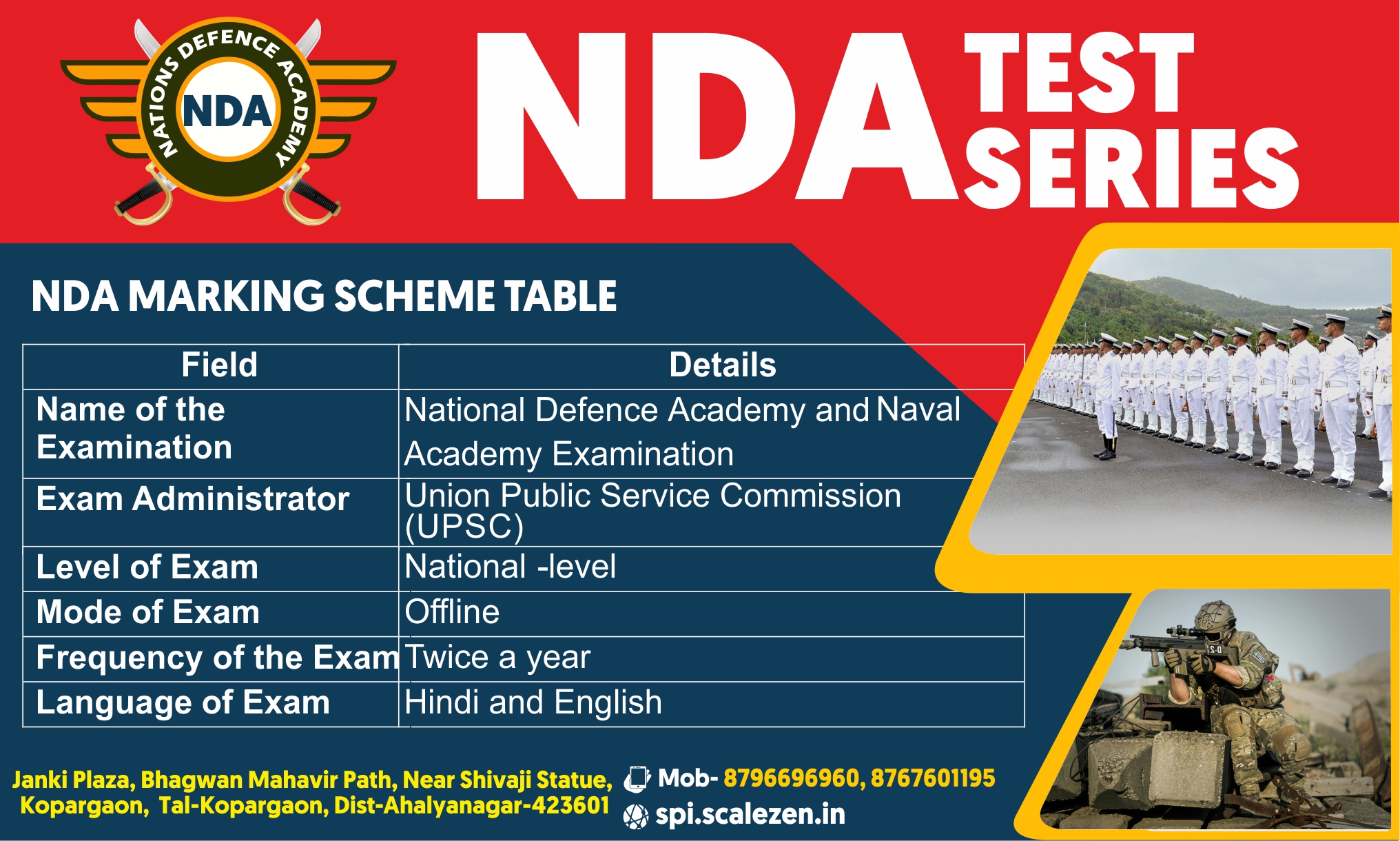 NATIONS DEFENCE ACADEMY
NDA

NDA TEST SERIES

NDA MARKING SCHEME TABLE

| Field | Details |
|---|---|
| Name of the Examination | National Defence Academy and Naval Academy Examination |
| Exam Administrator | Union Public Service Commission (UPSC) |
| Level of Exam | National -level |
| Mode of Exam | Offline |
| Frequency of the Exam | Twice a year |
| Language of Exam | Hindi and English |

Janki Plaza, Bhagwan Mahavir Path, Near Shivaji Statue, Kopargaon, Tal-Kopargaon, Dist-Ahalyanagar-423601

Mob- 8796696960, 8767601195
spi.scalezen.in